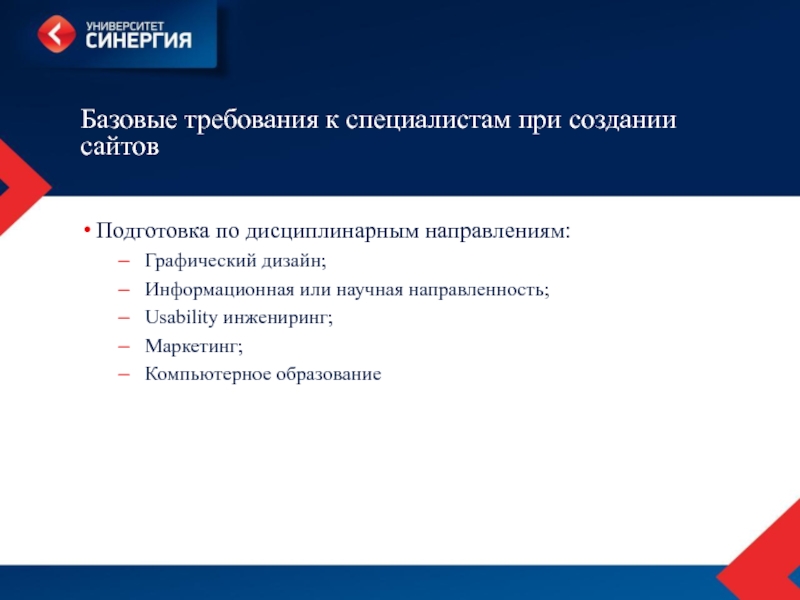 УНИВЕРСИТЕТ
СИНЕРГИЯ

Базовые требования к специалистам при создании сайтов

• Подготовка по дисциплинарным направлениям:
– Графический дизайн;
– Информационная или научная направленность;
– Usability инжениринг;
– Маркетинг;
– Компьютерное образование